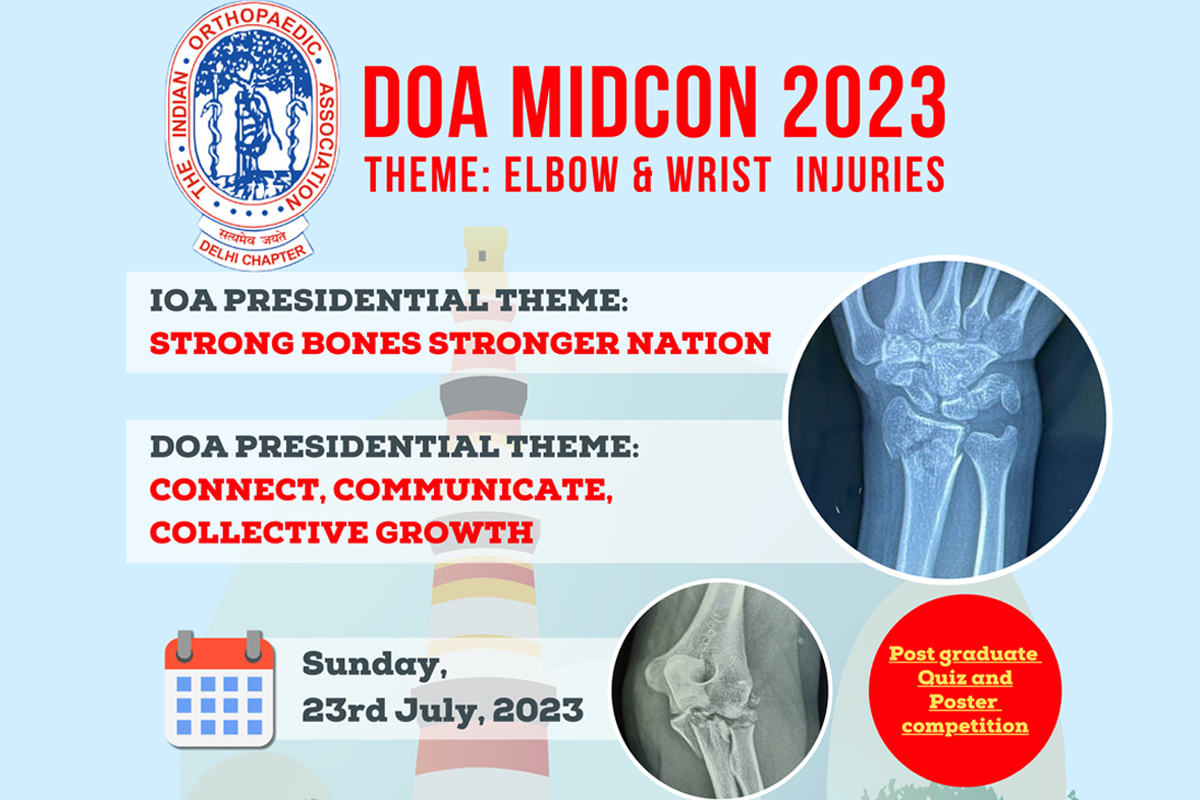 THE INDIAN ORTHOPAEDIC ASSOCIATION
सत्यमेव जयते
DELHI CHAPTER

DOA MIDCON 2023
THEME: ELBOW & WRIST INJURIES

IOA PRESIDENTIAL THEME:
STRONG BONES STRONGER NATION

DOA PRESIDENTIAL THEME:
CONNECT, COMMUNICATE, COLLECTIVE GROWTH

Sunday,
23rd July, 2023

Post graduate Quiz and Poster competition